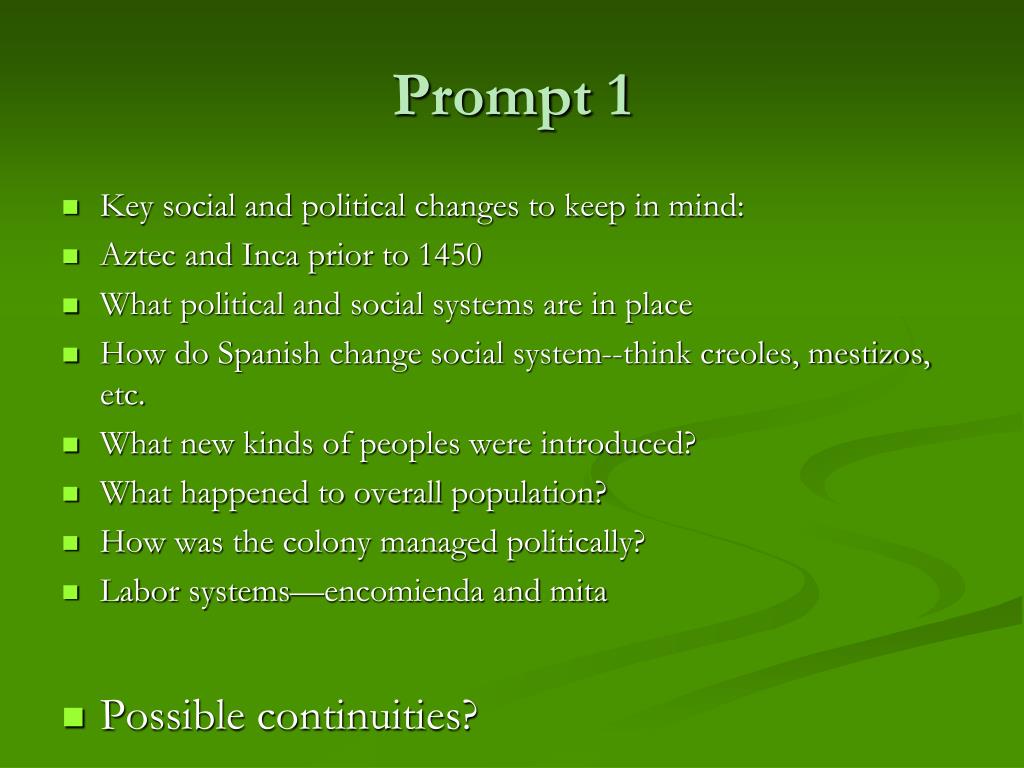 Prompt 1

- Key social and political changes to keep in mind:
- Aztec and Inca prior to 1450
- What political and social systems are in place
- How do Spanish change social system--think creoles, mestizos, etc.
- What new kinds of peoples were introduced?
- What happened to overall population?
- How was the colony managed politically?
- Labor systems—encomienda and mita

- Possible continuities?